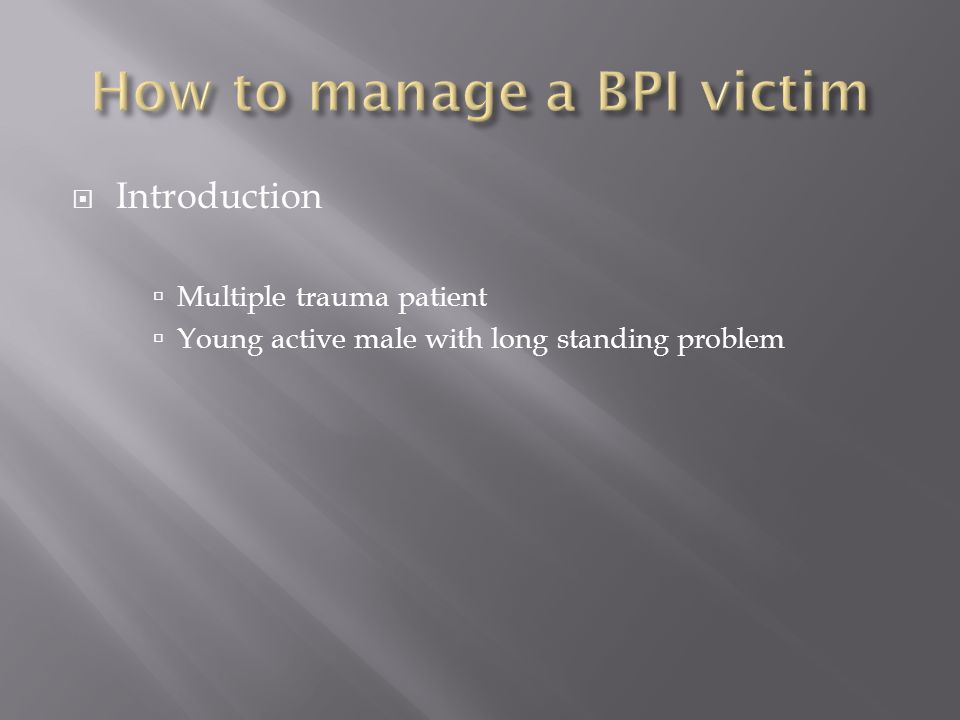 How to manage a BPI victim

Introduction

Multiple trauma patient
Young active male with long standing problem